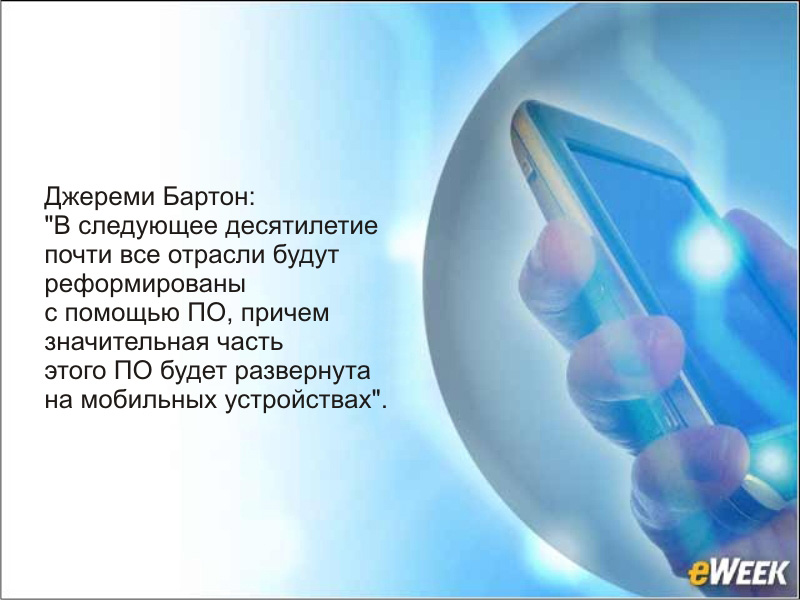 Джереми Бартон:
"В следующее десятилетие почти все отрасли будут реформированы с помощью ПО, причем значительная часть этого ПО будет развернута на мобильных устройствах".

eWEEK